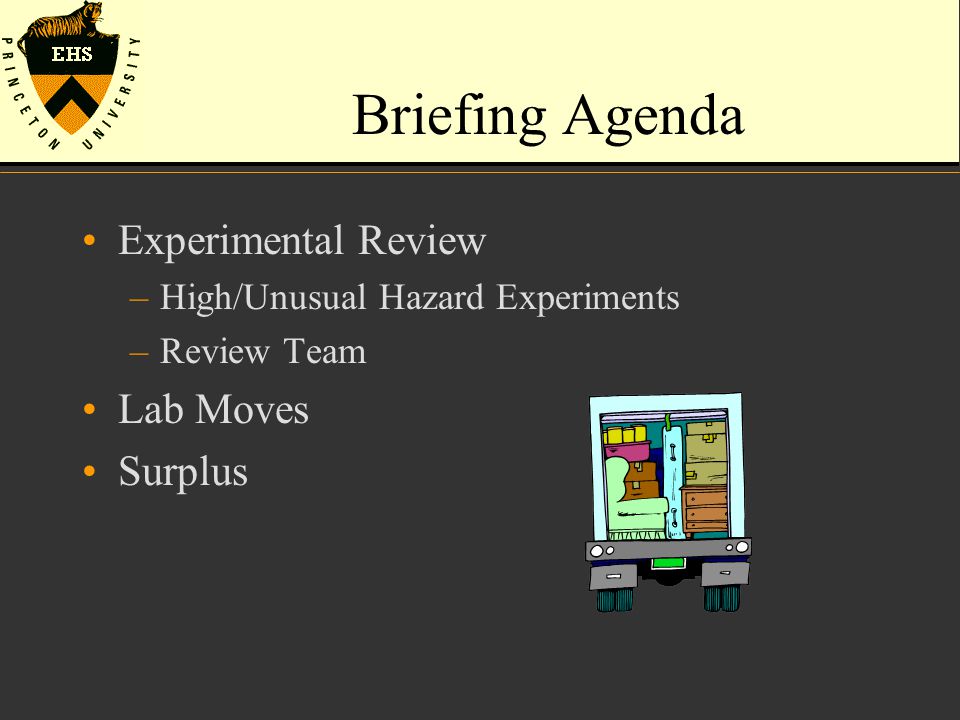 EHS
PRINCETON UNIVERSITY

Briefing Agenda

• Experimental Review
– High/Unusual Hazard Experiments
– Review Team
• Lab Moves
• Surplus